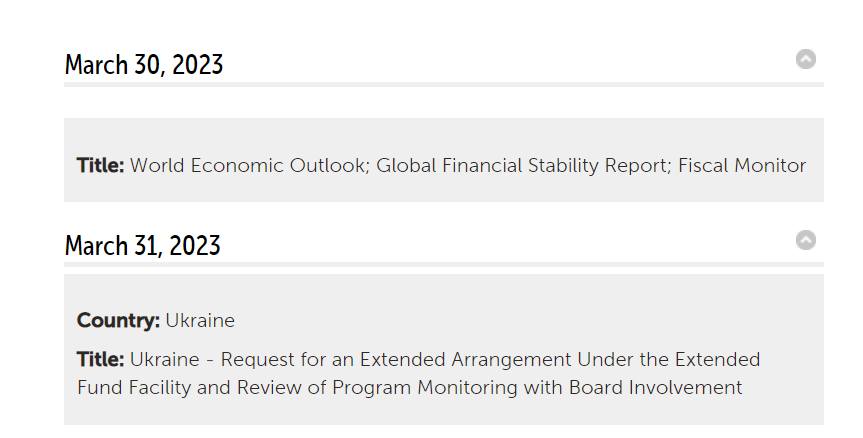 March 30, 2023

Title: World Economic Outlook; Global Financial Stability Report; Fiscal Monitor

March 31, 2023

Country: Ukraine

Title: Ukraine - Request for an Extended Arrangement Under the Extended Fund Facility and Review of Program Monitoring with Board Involvement